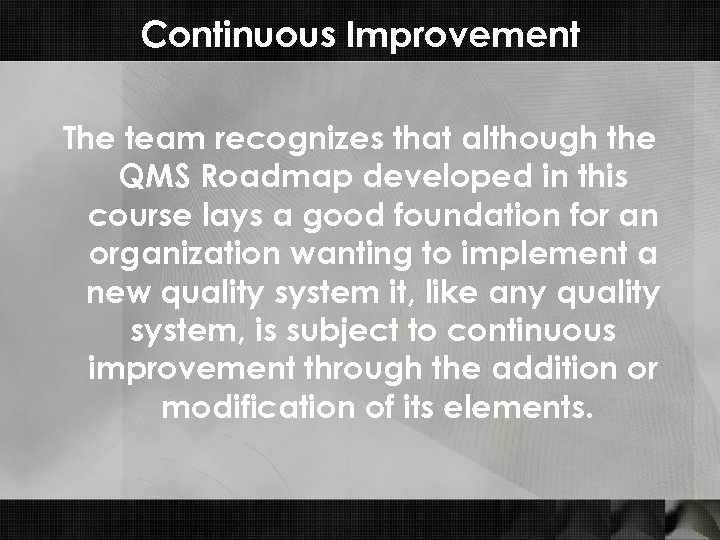 Continuous Improvement

The team recognizes that although the QMS Roadmap developed in this course lays a good foundation for an organization wanting to implement a new quality system it, like any quality system, is subject to continuous improvement through the addition or modification of its elements.